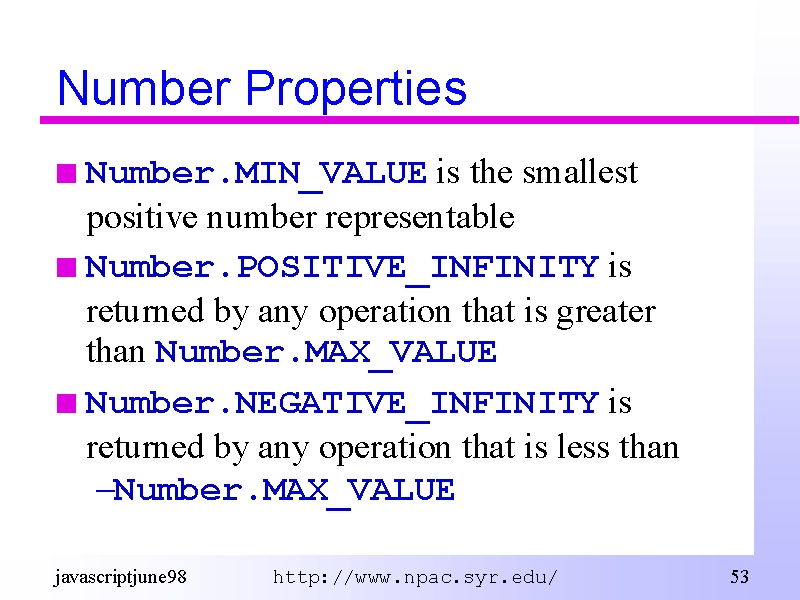 Number Properties

Number.MIN_VALUE is the smallest positive number representable

Number.POSITIVE_INFINITY is returned by any operation that is greater than Number.MAX_VALUE

Number.NEGATIVE_INFINITY is returned by any operation that is less than –Number.MAX_VALUE

javascriptjune98

http://www.npac.syr.edu/

53